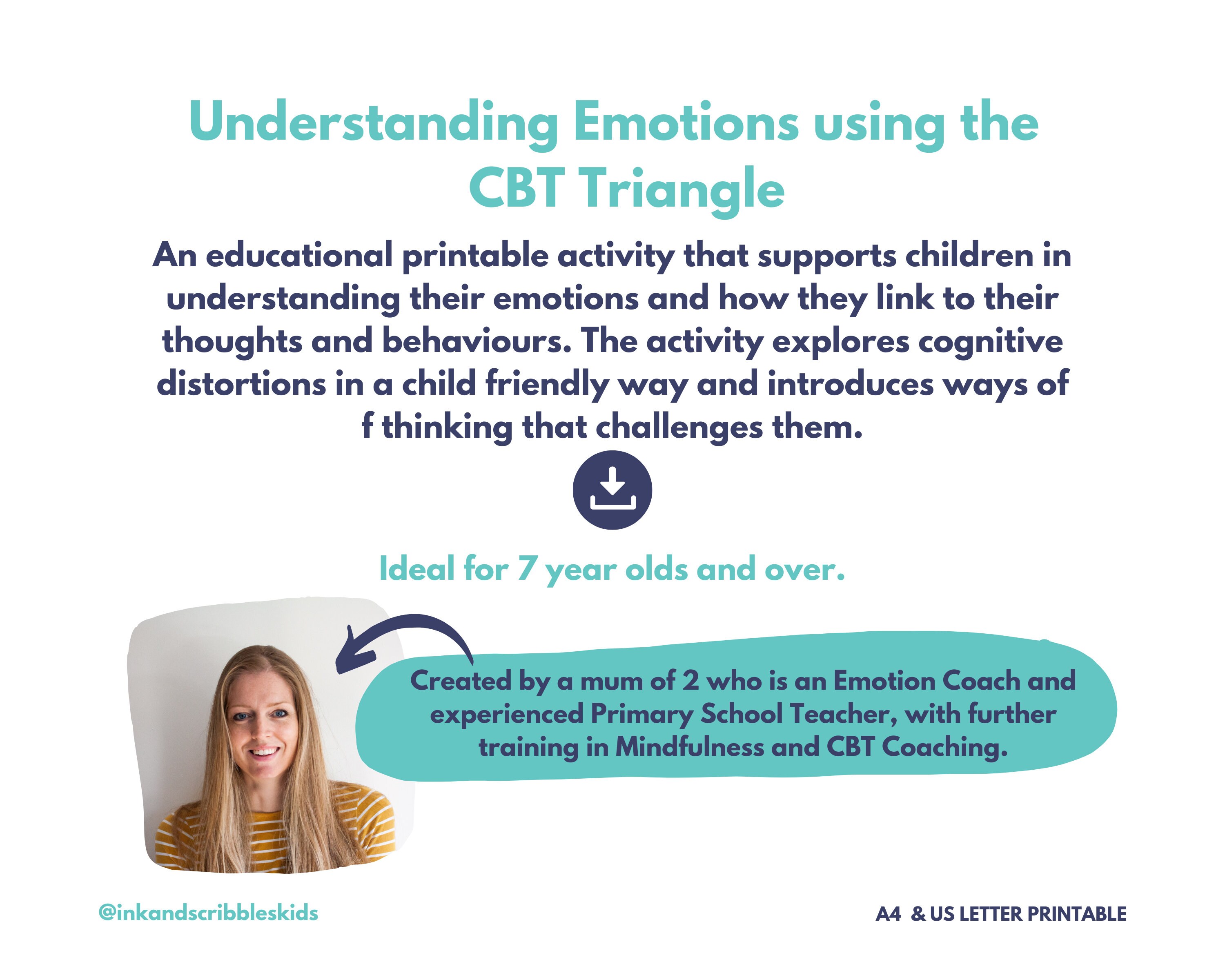 Understanding Emotions using the CBT Triangle

An educational printable activity that supports children in understanding their emotions and how they link to their thoughts and behaviours. The activity explores cognitive distortions in a child friendly way and introduces ways of f thinking that challenges them.

Ideal for 7 year olds and over.

Created by a mum of 2 who is an Emotion Coach and experienced Primary School Teacher, with further training in Mindfulness and CBT Coaching.

@inkandscribbleskids

A4 & US LETTER PRINTABLE